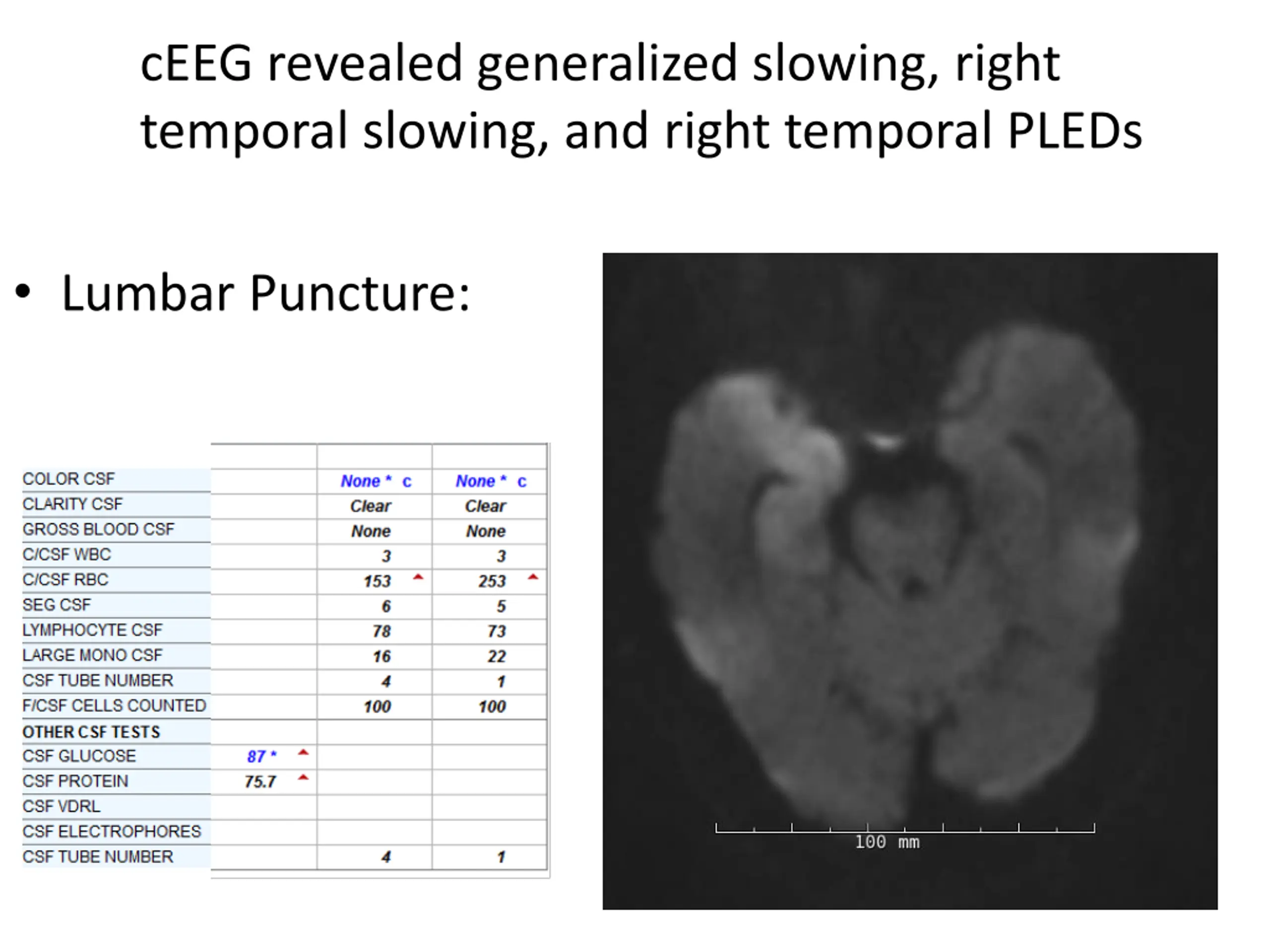 cEEG revealed generalized slowing, right temporal slowing, and right temporal PLEDs

• Lumbar Puncture:

| | | | |
|---|---|---|---|
| COLOR CSF | | None * c | None * c |
| CLARITY CSF | | Clear | Clear |
| GROSS BLOOD CSF | | None | None |
| C/CSF WBC | | 3 | 3 |
| C/CSF RBC | | 153 | 253 |
| SEG CSF | | 6 | 5 |
| LYMPHOCYTE CSF | | 78 | 73 |
| LARGE MONO CSF | | 16 | 22 |
| CSF TUBE NUMBER | | 4 | 1 |
| F/CSF CELLS COUNTED | | 100 | 100 |
| OTHER CSF TESTS | | | |
| CSF GLUCOSE | 87 * | | |
| CSF PROTEIN | 75.7 | | |
| CSF VDRL | | | |
| CSF ELECTROPHORES | | | |
| CSF TUBE NUMBER | | 4 | 1 |

100 mm